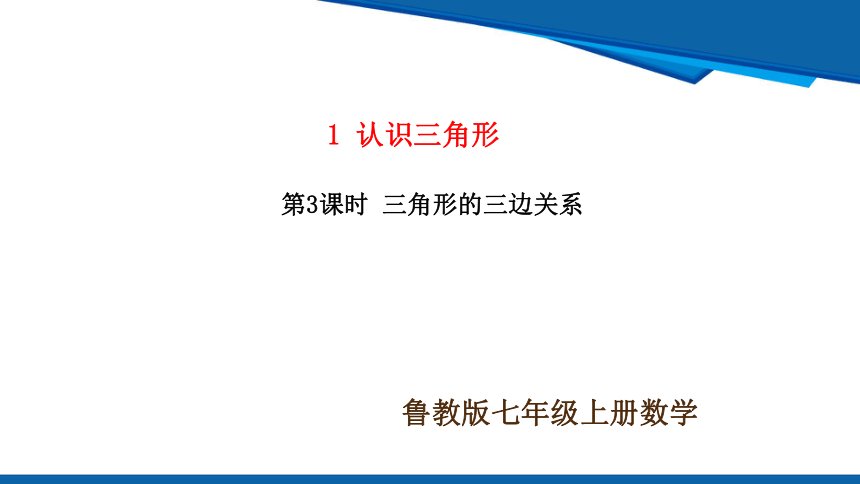 1 认识三角形

第3课时 三角形的三边关系

鲁教版七年级上册数学